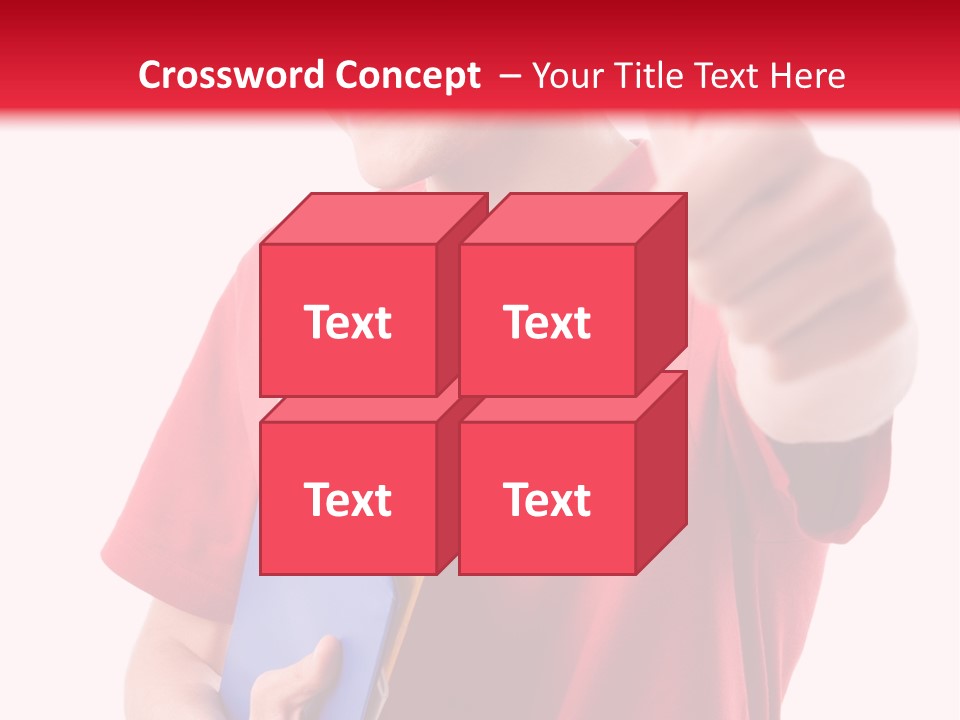 Crossword Concept – Your Title Text Here

Text

Text

Text

Text